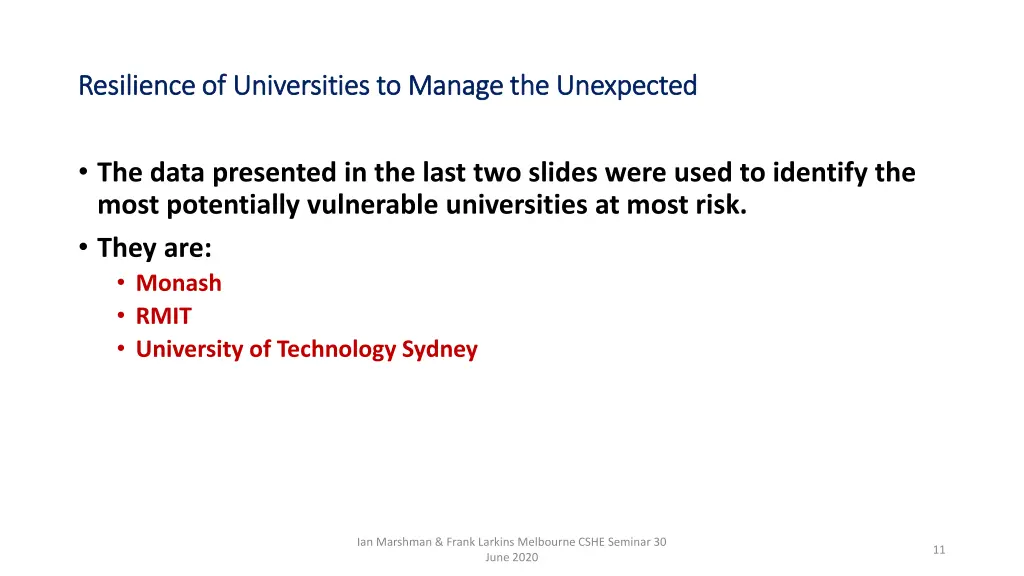 Resilience of Universities to Manage the Unexpected

• The data presented in the last two slides were used to identify the most potentially vulnerable universities at most risk.
• They are:
  • Monash
  • RMIT
  • University of Technology Sydney

Ian Marshman & Frank Larkins Melbourne CSHE Seminar 30 June 2020

11